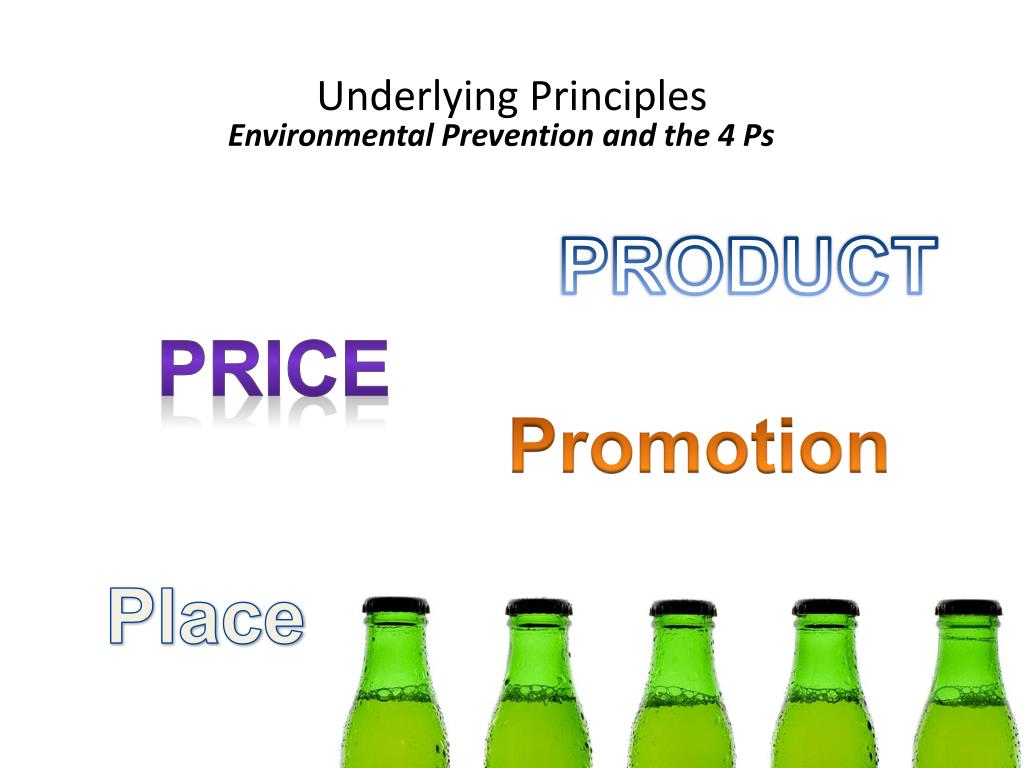 Underlying Principles
Environmental Prevention and the 4 Ps

PRODUCT

PRICE

Promotion

Place